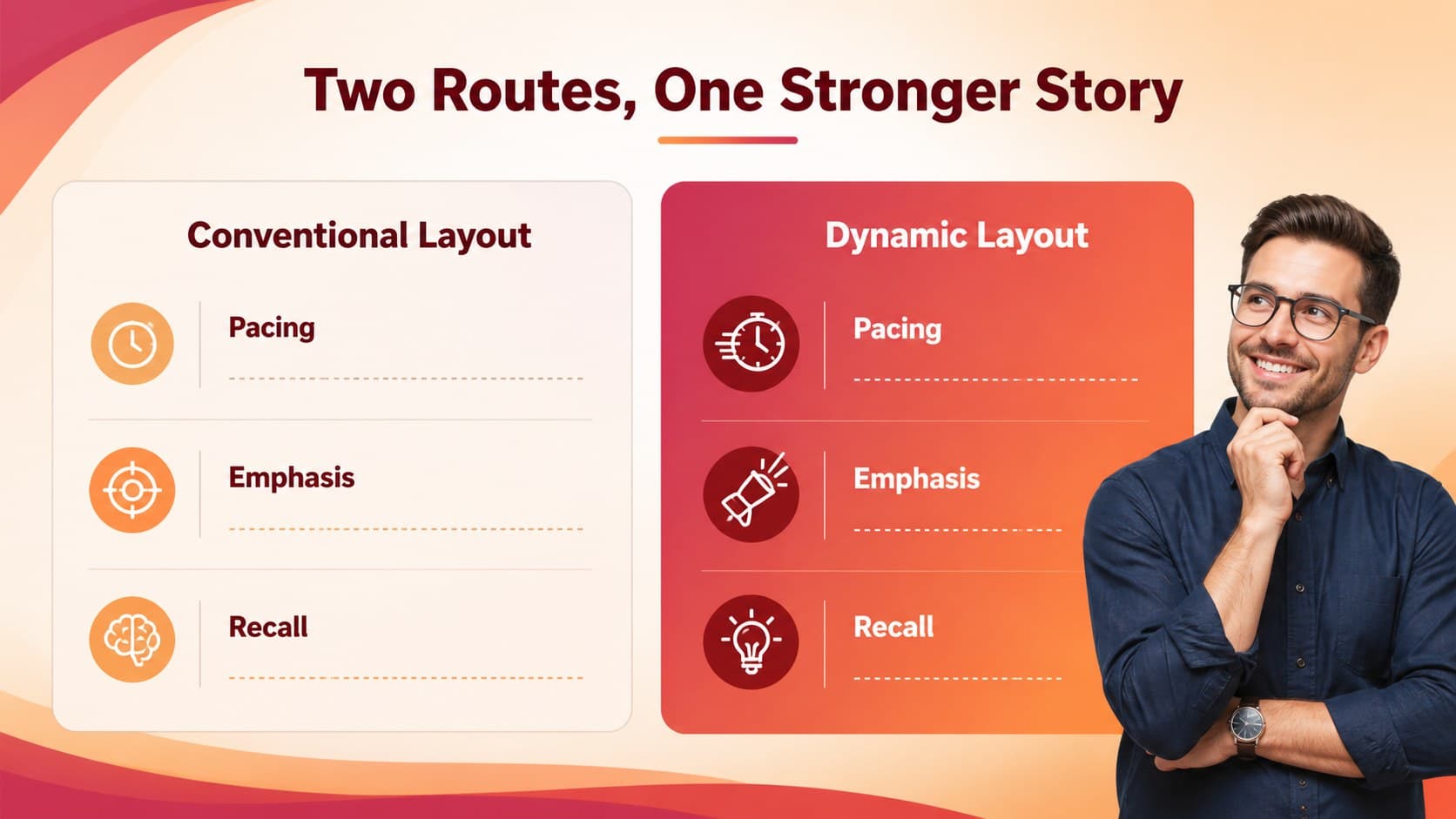 Two Routes, One Stronger Story

Conventional Layout

Pacing

Emphasis

Recall

Dynamic Layout

Pacing

Emphasis

Recall